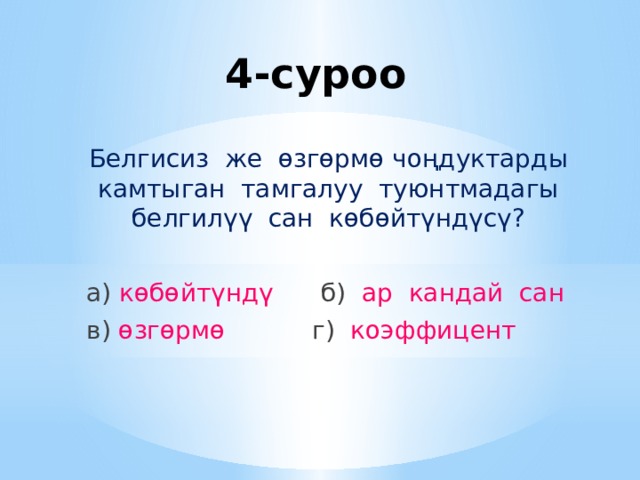 4-суроо

Белгисиз же өзгөрмө чоңдуктарды камтыган тамгалуу туюнтмадагы белгилүү сан көбөйтүндүсү?

а) көбөйтүндү б) ар кандай сан
в) өзгөрмө г) коэффицент